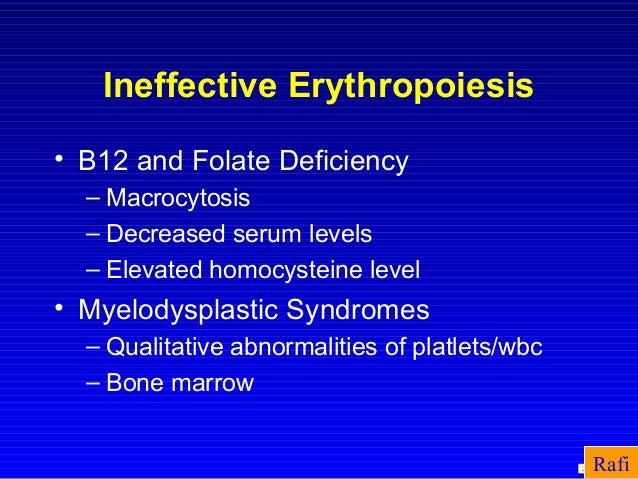 Ineffective Erythropoiesis

• B12 and Folate Deficiency
– Macrocytosis
– Decreased serum levels
– Elevated homocysteine level
• Myelodysplastic Syndromes
– Qualitative abnormalities of platlets/wbc
– Bone marrow

Rafi